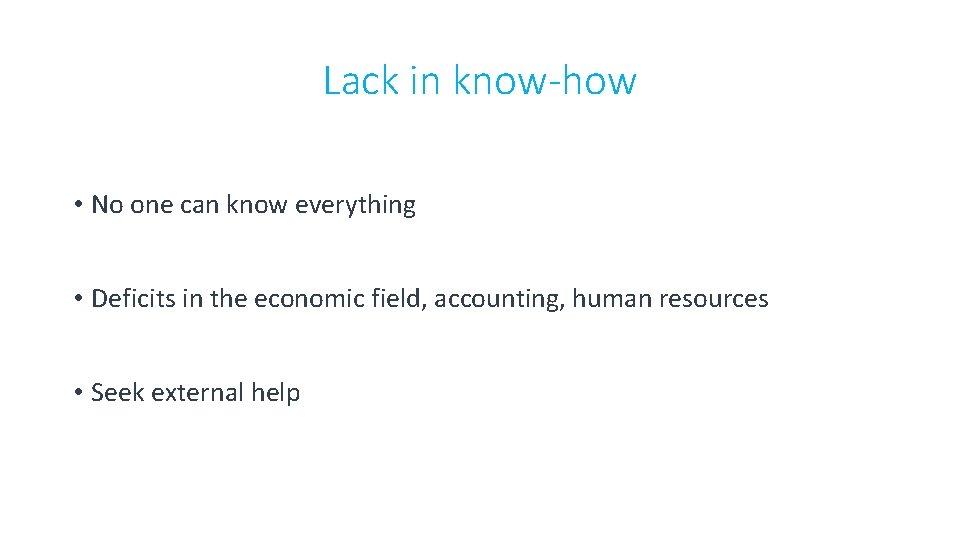 Lack in know-how

• No one can know everything

• Deficits in the economic field, accounting, human resources

• Seek external help